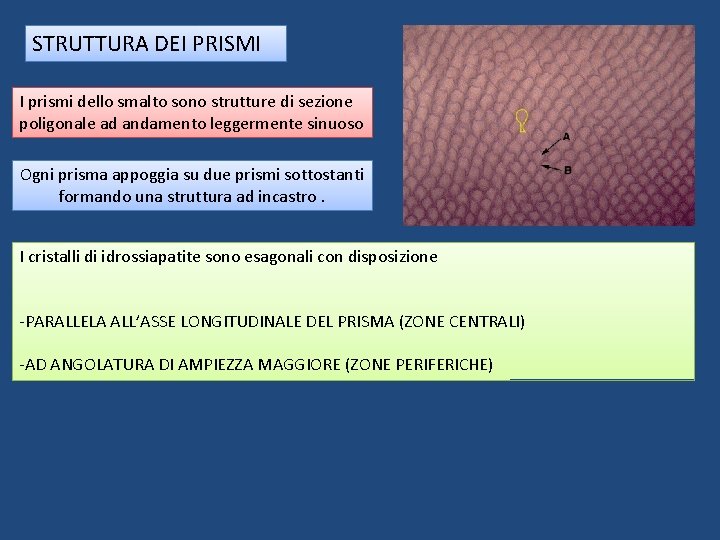 STRUTTURA DEI PRISMI

I prismi dello smalto sono strutture di sezione poligonale ad andamento leggermente sinuoso

Ogni prisma appoggia su due prismi sottostanti formando una struttura ad incastro .

A

B

I cristalli di idrossiapatite sono esagonali con disposizione

-PARALLELA ALL'ASSE LONGITUDINALE DEL PRISMA (ZONE CENTRALI)

-AD ANGOLATURA DI AMPIEZZA MAGGIORE (ZONE PERIFERICHE)